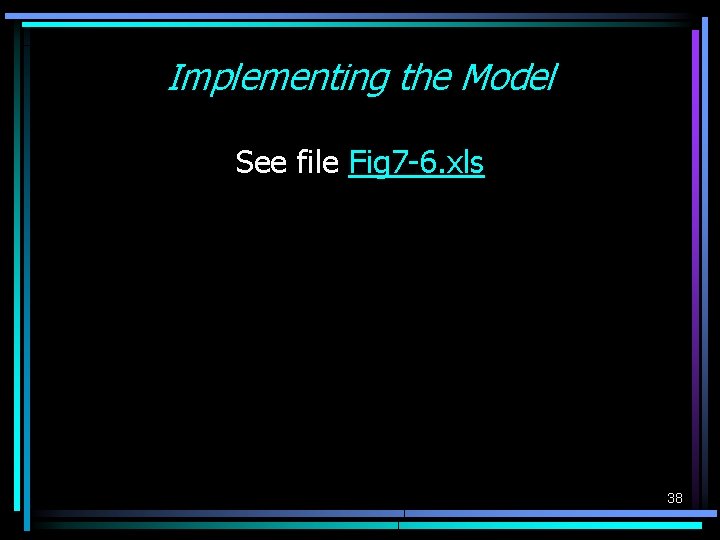 Implementing the Model

See file Fig7-6.xls

38